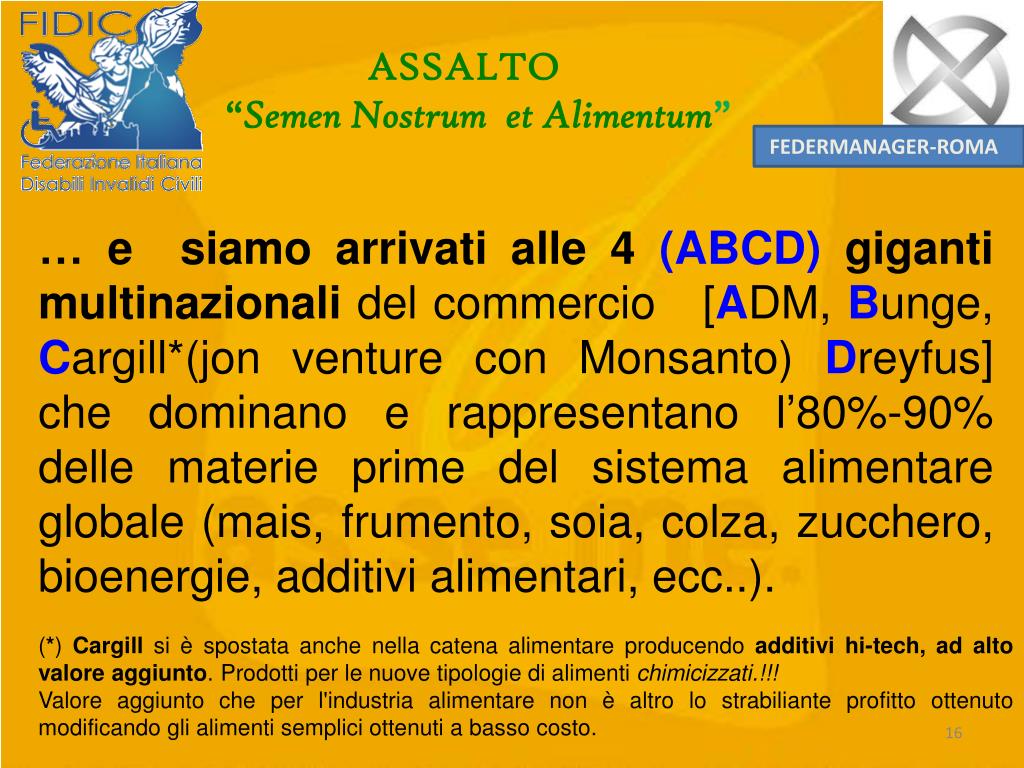 FIDIC
Federazione Italiana
Disabili Invalidi Civili

ASSALTO
“Semen Nostrum et Alimentum”

FEDERMANAGER-ROMA

… e siamo arrivati alle 4 (ABCD) giganti multinazionali del commercio [ADM, Bunge, Cargill*(jon venture con Monsanto) Dreyfus] che dominano e rappresentano l’80%-90% delle materie prime del sistema alimentare globale (mais, frumento, soia, colza, zucchero, bioenergie, additivi alimentari, ecc..).

(*) Cargill si è spostata anche nella catena alimentare producendo additivi hi-tech, ad alto valore aggiunto. Prodotti per le nuove tipologie di alimenti chimicizzati.!!!
Valore aggiunto che per l'industria alimentare non è altro lo strabiliante profitto ottenuto modificando gli alimenti semplici ottenuti a basso costo.

16